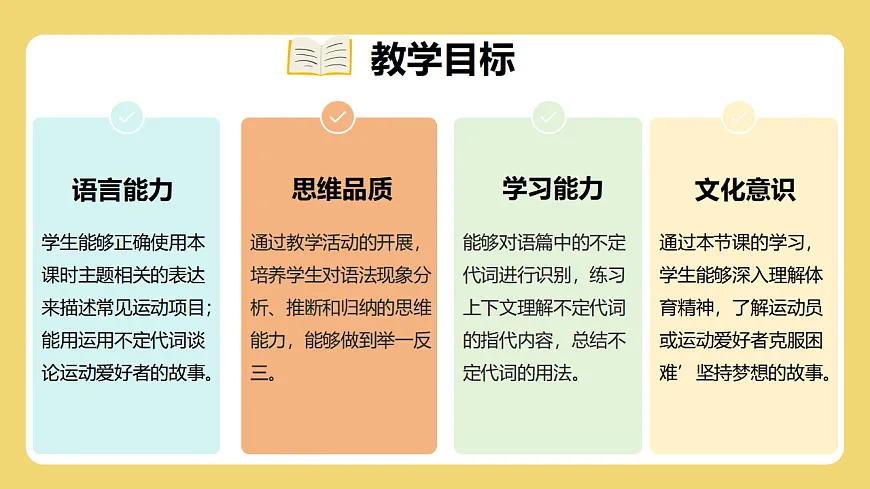 教学目标

语言能力

学生能够正确使用本课时主题相关的表达来描述常见运动项目；能用运用不定代词谈论运动爱好者的故事。

思维品质

通过教学活动的开展，培养学生对语法现象分析、推断和归纳的思维能力，能够做到举一反三。

学习能力

能够对语篇中的不定代词进行识别，练习上下文理解不定代词的指代内容，总结不定代词的用法。

文化意识

通过本节课的学习，学生能够深入理解体育精神，了解运动员或运动爱好者克服困难’坚持梦想的故事。